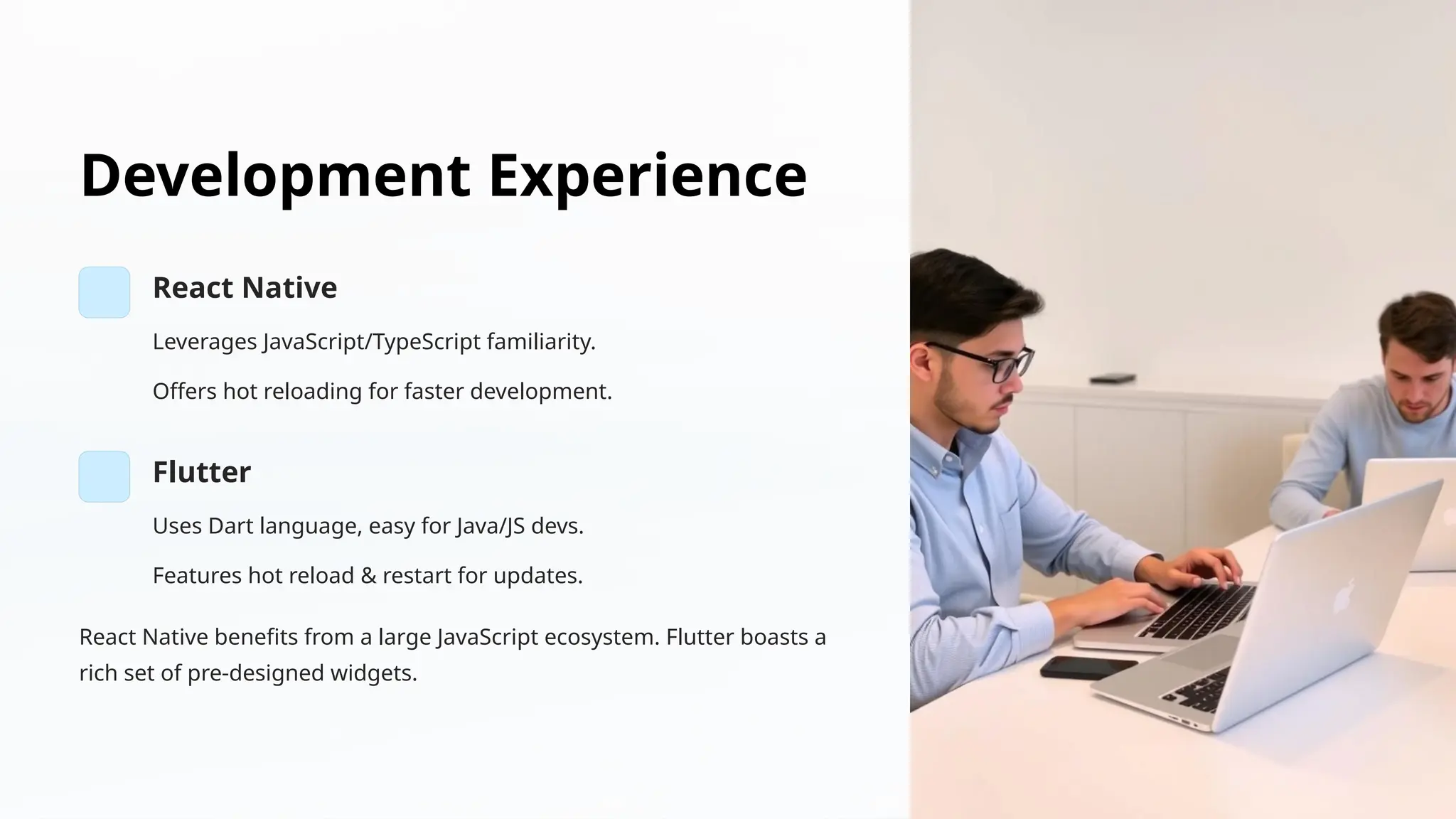 Development Experience

React Native

Leverages JavaScript/TypeScript familiarity.

Offers hot reloading for faster development.

Flutter

Uses Dart language, easy for Java/JS devs.

Features hot reload & restart for updates.

React Native benefits from a large JavaScript ecosystem. Flutter boasts a rich set of pre-designed widgets.